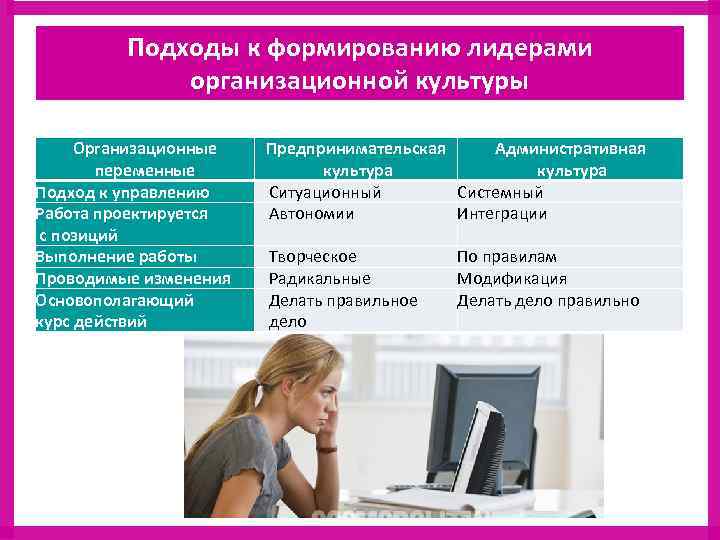 Подходы к формированию лидерами организационной культуры

| Организационные переменные | Предпринимательская культура | Административная культура |
|---|---|---|
| Подход к управлению | Ситуационный | Системный |
| Работа проектируется с позиций | Автономии | Интеграции |
| Выполнение работы | Творческое | По правилам |
| Проводимые изменения | Радикальные | Модификация |
| Основополагающий курс действий | Делать правильное дело | Делать дело правильно |